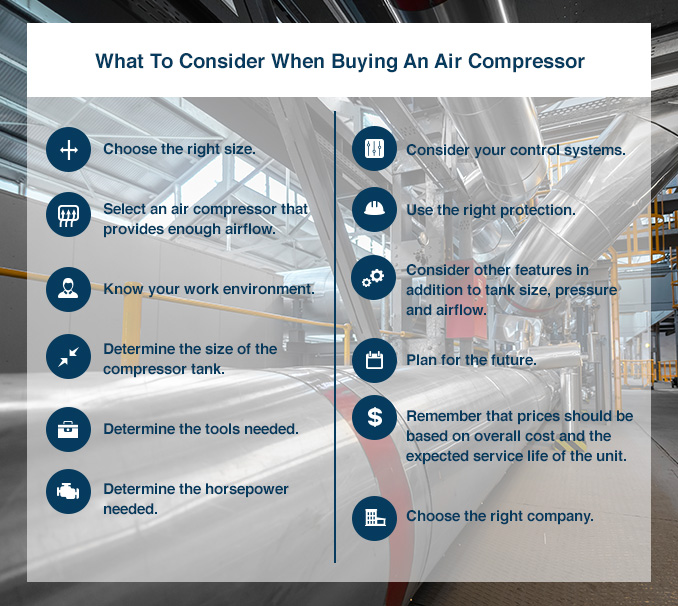 What To Consider When Buying An Air Compressor

Choose the right size.

Select an air compressor that provides enough airflow.

Know your work environment.

Determine the size of the compressor tank.

Determine the tools needed.

Determine the horsepower needed.

Consider your control systems.

Use the right protection.

Consider other features in addition to tank size, pressure and airflow.

Plan for the future.

Remember that prices should be based on overall cost and the expected service life of the unit.

Choose the right company.